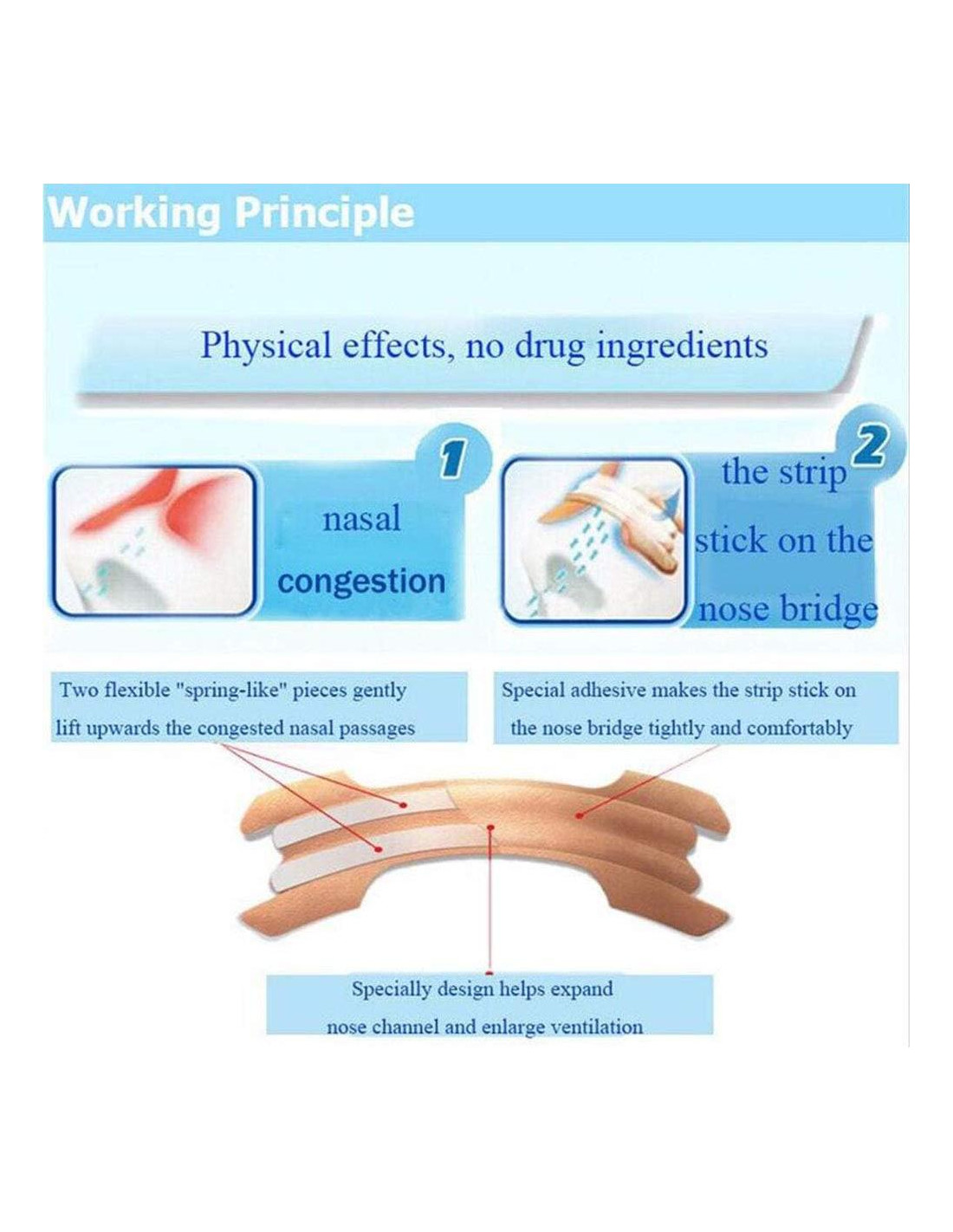 Working Principle

Physical effects, no drug ingredients

1

nasal congestion

2

the strip stick on the nose bridge

Two flexible "spring-like" pieces gently lift upwards the congested nasal passages

Special adhesive makes the strip stick on the nose bridge tightly and comfortably

Specially design helps expand nose channel and enlarge ventilation